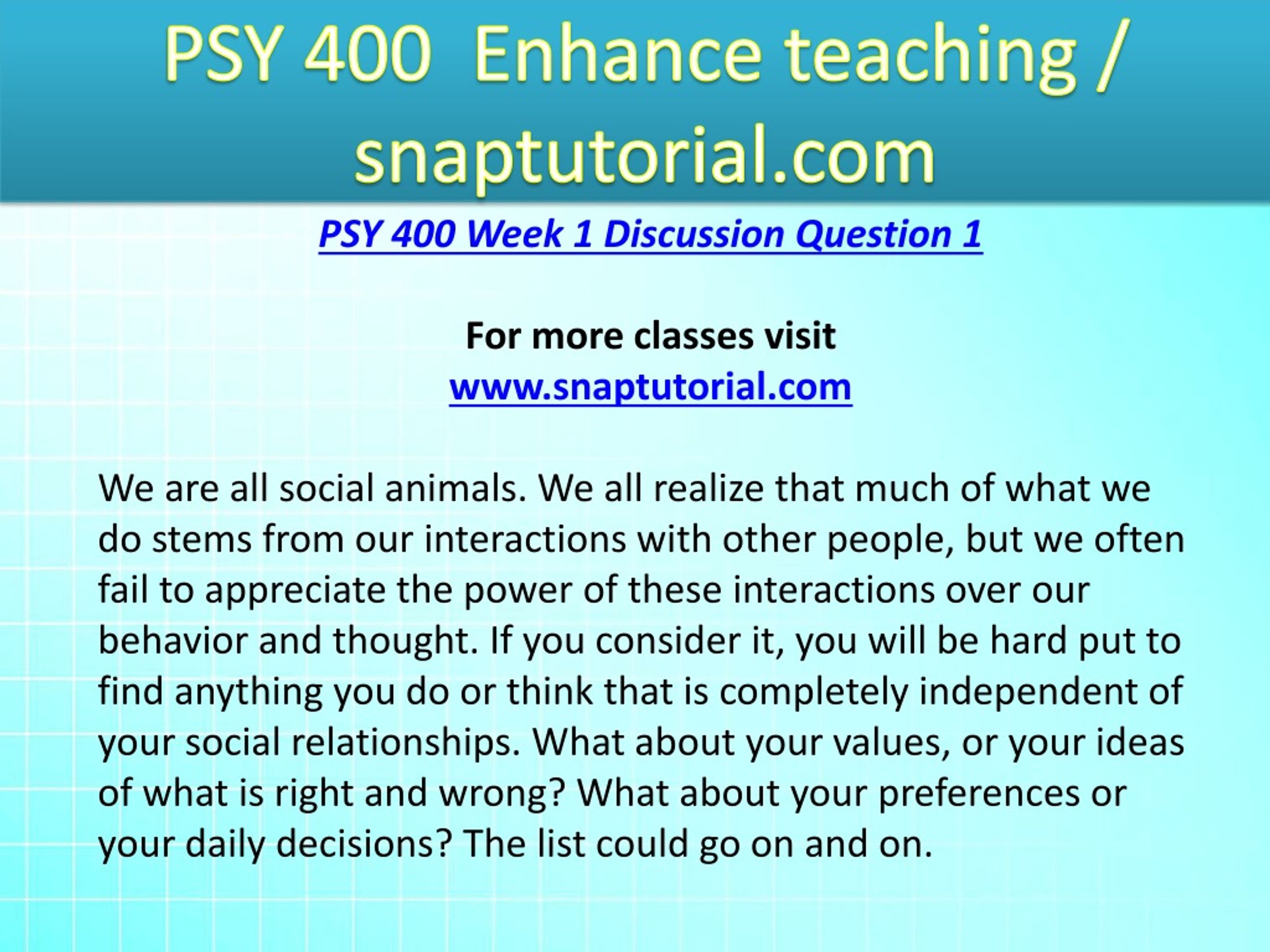 PSY 400  Enhance teaching / snaptutorial.com

PSY 400 Week 1 Discussion Question 1

For more classes visit
www.snaptutorial.com

We are all social animals. We all realize that much of what we do stems from our interactions with other people, but we often fail to appreciate the power of these interactions over our behavior and thought. If you consider it, you will be hard put to find anything you do or think that is completely independent of your social relationships. What about your values, or your ideas of what is right and wrong? What about your preferences or your daily decisions? The list could go on and on.